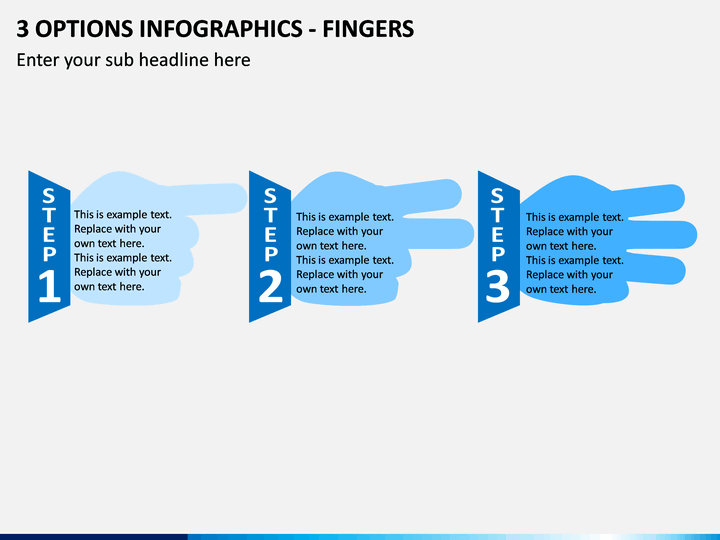 3 OPTIONS INFOGRAPHICS - FINGERS

Enter your sub headline here

STEP 1

This is example text. Replace with your own text here. This is example text. Replace with your own text here.

STEP 2

This is example text. Replace with your own text here. This is example text. Replace with your own text here.

STEP 3

This is example text. Replace with your own text here. This is example text. Replace with your own text here.